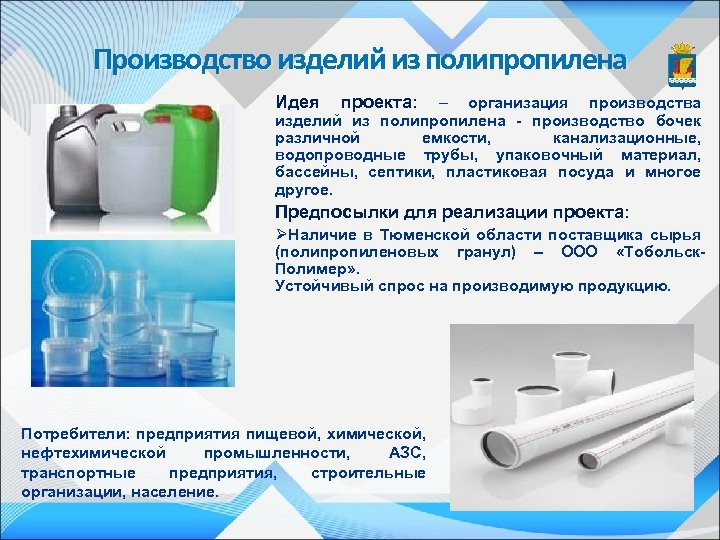 Производство изделий из полипропилена

Идея проекта: – организация производства изделий из полипропилена - производство бочек различной емкости, канализационные, водопроводные трубы, упаковочный материал, бассейны, септики, пластиковая посуда и многое другое.

Предпосылки для реализации проекта:

➢Наличие в Тюменской области поставщика сырья (полипропиленовых гранул) – ООО «Тобольск-Полимер».
Устойчивый спрос на производимую продукцию.

Потребители: предприятия пищевой, химической, нефтехимической промышленности, АЗС, транспортные предприятия, строительные организации, население.